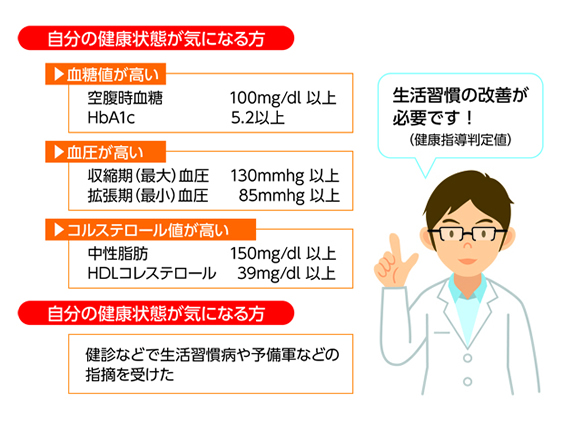 自分の健康状態が気になる方

▶血糖値が高い
空腹時血糖 100mg/dl 以上
HbA1c 5.2以上

▶血圧が高い
収縮期（最大）血圧 130mmhg 以上
拡張期（最小）血圧 85mmhg 以上

▶コルステロール値が高い
中性脂肪 150mg/dl 以上
HDLコレステロール 39mg/dl 以上

自分の健康状態が気になる方

健診などで生活習慣病や予備軍などの指摘を受けた

生活習慣の改善が必要です！
（健康指導判定値）